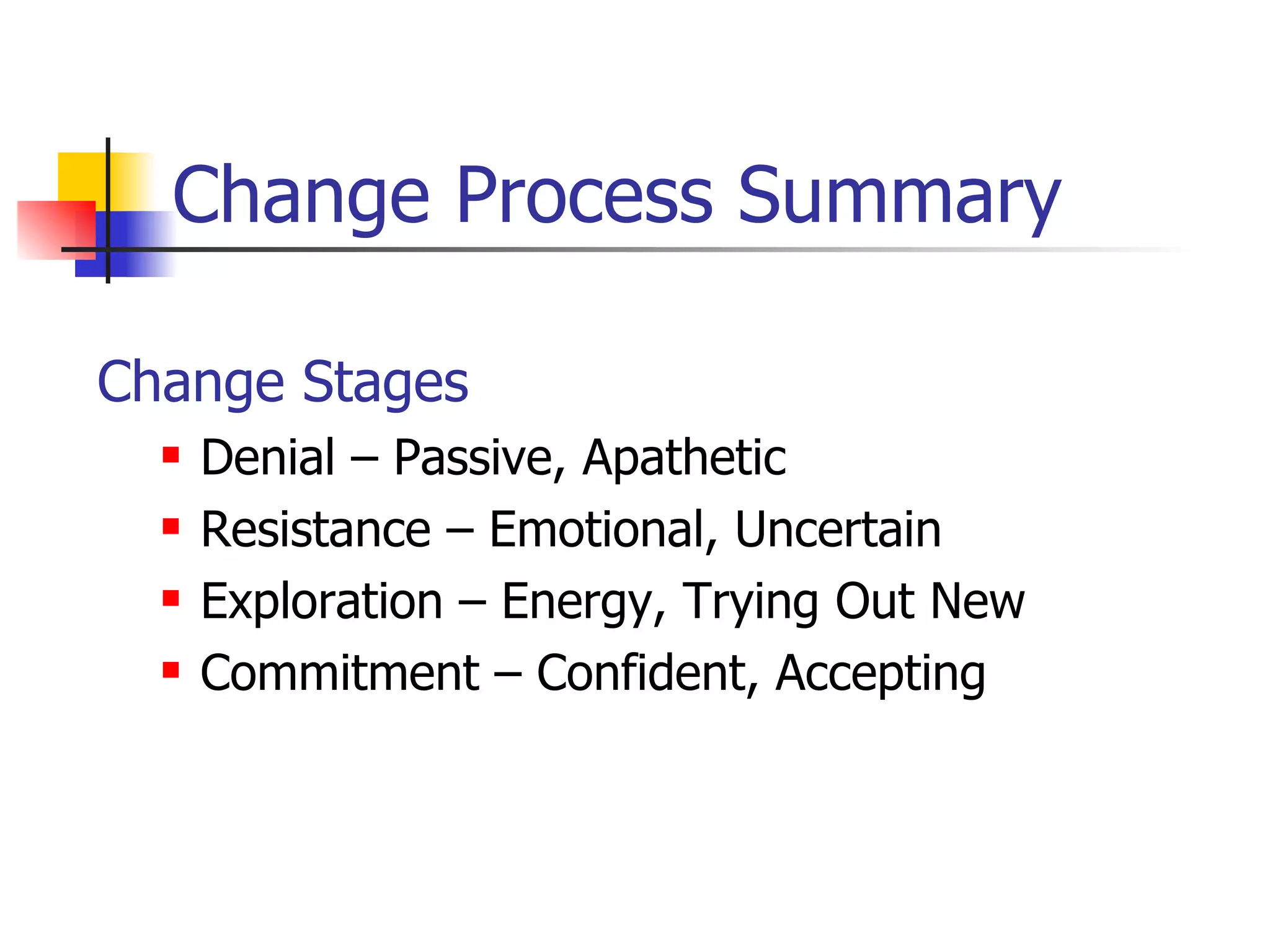 Change Process Summary

Change Stages

- Denial – Passive, Apathetic
- Resistance – Emotional, Uncertain
- Exploration – Energy, Trying Out New
- Commitment – Confident, Accepting